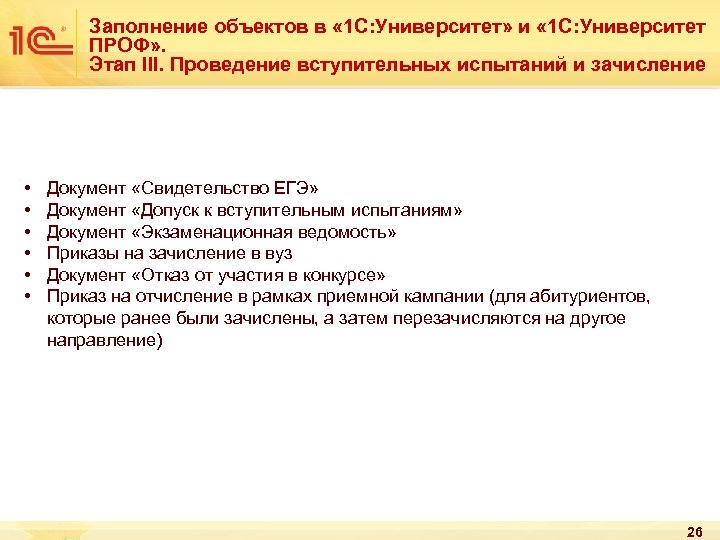 1С

Заполнение объектов в «1С:Университет» и «1С:Университет ПРОФ».
Этап III. Проведение вступительных испытаний и зачисление

• Документ «Свидетельство ЕГЭ»
• Документ «Допуск к вступительным испытаниям»
• Документ «Экзаменационная ведомость»
• Приказы на зачисление в вуз
• Документ «Отказ от участия в конкурсе»
• Приказ на отчисление в рамках приемной кампании (для абитуриентов, которые ранее были зачислены, а затем перезачисляются на другое направление)

26